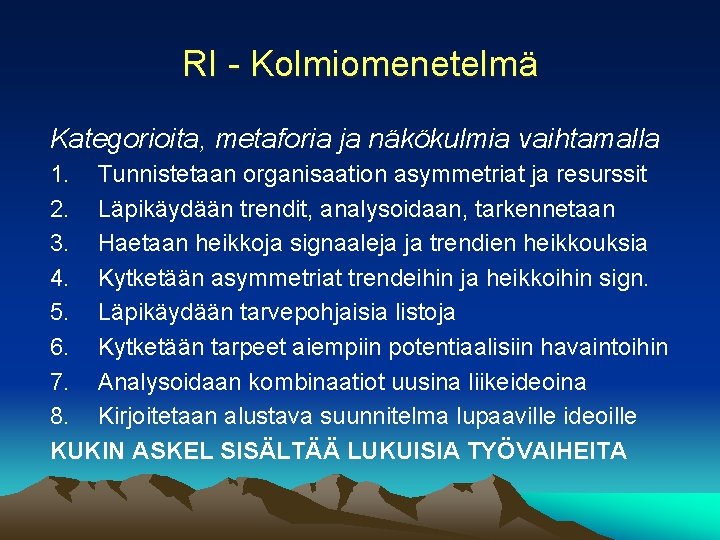 RI - Kolmiomenetelmä

Kategorioita, metaforia ja näkökulmia vaihtamalla

1. Tunnistetaan organisaation asymmetriat ja resurssit
2. Läpikäydään trendit, analysoidaan, tarkennetaan
3. Haetaan heikkoja signaaleja ja trendien heikkouksia
4. Kytketään asymmetriat trendeihin ja heikkoihin sign.
5. Läpikäydään tarvepohjaisia listoja
6. Kytketään tarpeet aiempiin potentiaalisiin havaintoihin
7. Analysoidaan kombinaatiot uusina liikeideoina
8. Kirjoitetaan alustava suunnitelma lupaaville ideoille

KUKIN ASKEL SISÄLTÄÄ LUKUISIA TYÖVAIHEITA